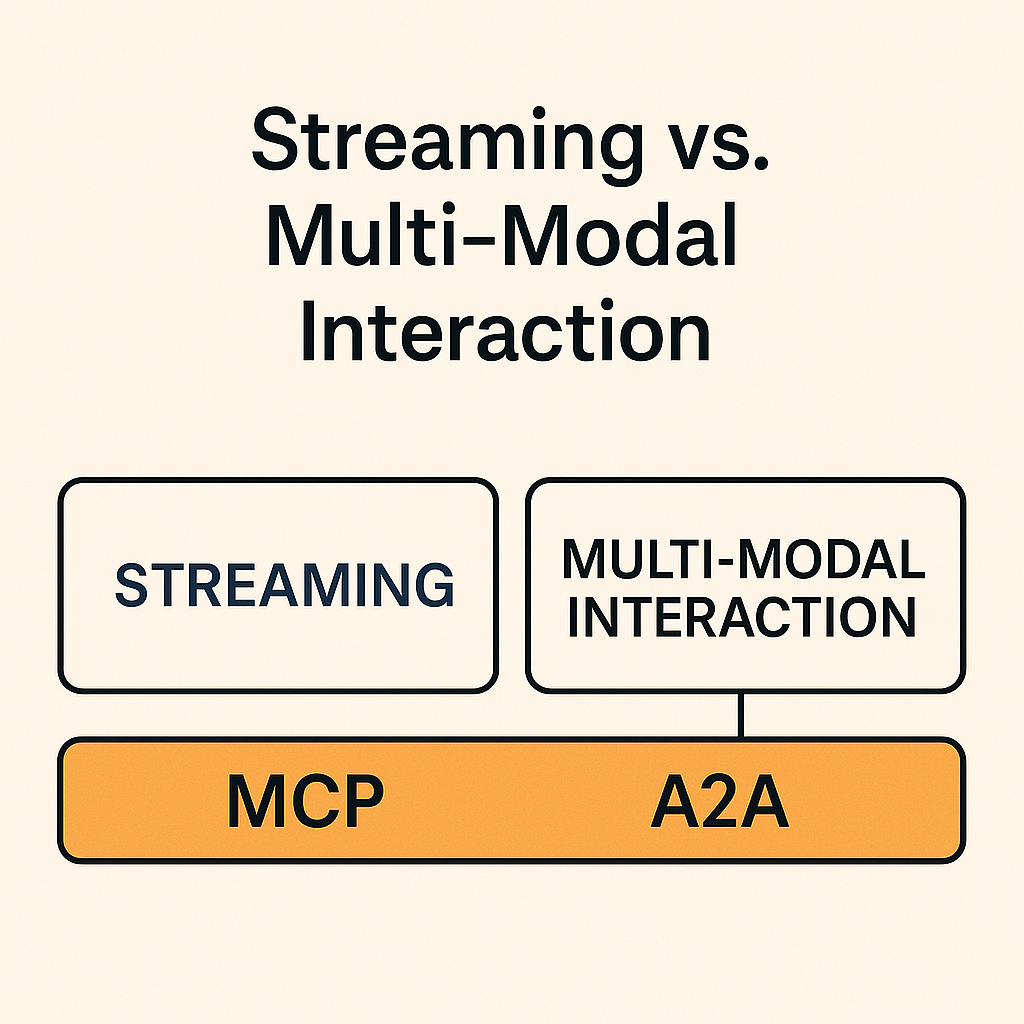 Streaming vs. Multi-Modal Interaction

STREAMING

MULTI-MODAL INTERACTION

MCP

A2A